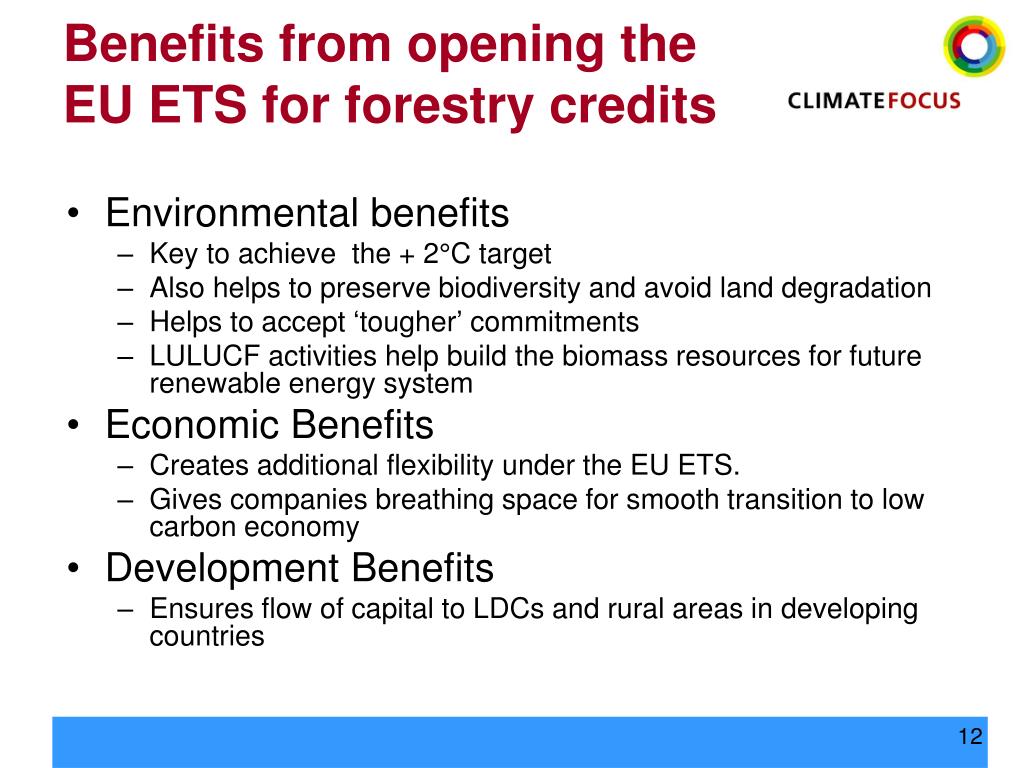 Benefits from opening the EU ETS for forestry credits

CLIMATEFOCUS

• Environmental benefits
– Key to achieve the + 2°C target
– Also helps to preserve biodiversity and avoid land degradation
– Helps to accept ‘tougher’ commitments
– LULUCF activities help build the biomass resources for future renewable energy system
• Economic Benefits
– Creates additional flexibility under the EU ETS.
– Gives companies breathing space for smooth transition to low carbon economy
• Development Benefits
– Ensures flow of capital to LDCs and rural areas in developing countries

12